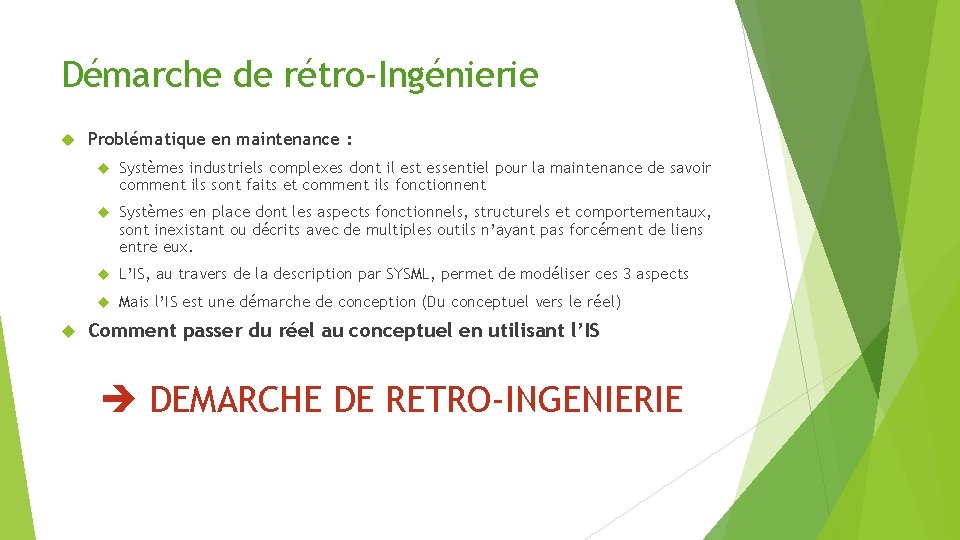 Démarche de rétro-Ingénierie

Problématique en maintenance :

Systèmes industriels complexes dont il est essentiel pour la maintenance de savoir comment ils sont faits et comment ils fonctionnent

Systèmes en place dont les aspects fonctionnels, structurels et comportementaux, sont inexistant ou décrits avec de multiples outils n'ayant pas forcément de liens entre eux.

L'IS, au travers de la description par SYSML, permet de modéliser ces 3 aspects

Mais l'IS est une démarche de conception (Du conceptuel vers le réel)

Comment passer du réel au conceptuel en utilisant l'IS

➔ DEMARCHE DE RETRO-INGENIERIE